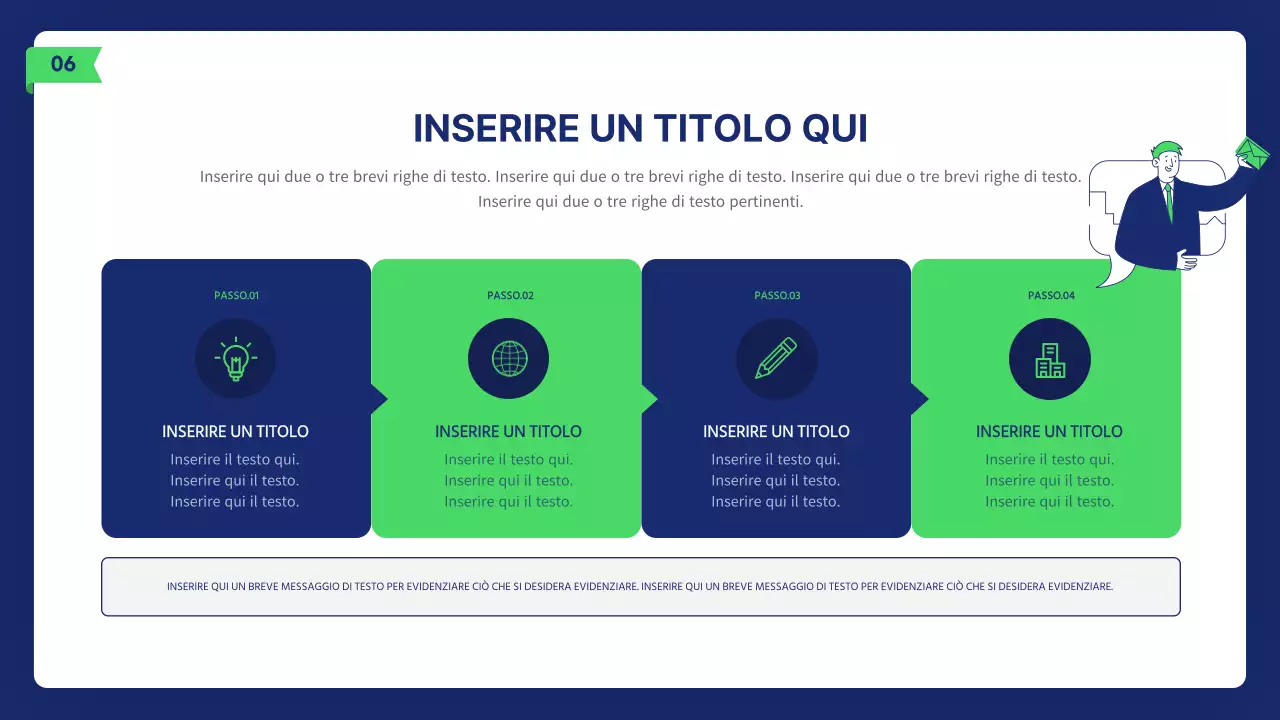 06

INSERIRE UN TITOLO QUI

Inserire qui due o tre brevi righe di testo. Inserire qui due o tre brevi righe di testo. Inserire qui due o tre brevi righe di testo. Inserire qui due o tre righe di testo pertinenti.

PASSO.01

INSERIRE UN TITOLO

Inserire il testo qui. Inserire qui il testo. Inserire qui il testo.

PASSO.02

INSERIRE UN TITOLO

Inserire il testo qui. Inserire qui il testo. Inserire qui il testo.

PASSO.03

INSERIRE UN TITOLO

Inserire il testo qui. Inserire qui il testo. Inserire qui il testo.

PASSO.04

INSERIRE UN TITOLO

Inserire il testo qui. Inserire qui il testo. Inserire qui il testo.

INSERIRE QUI UN BREVE MESSAGGIO DI TESTO PER EVIDENZIARE CIÒ CHE SI DESIDERA EVIDENZIARE. INSERIRE QUI UN BREVE MESSAGGIO DI TESTO PER EVIDENZIARE CIÒ CHE SI DESIDERA EVIDENZIARE.